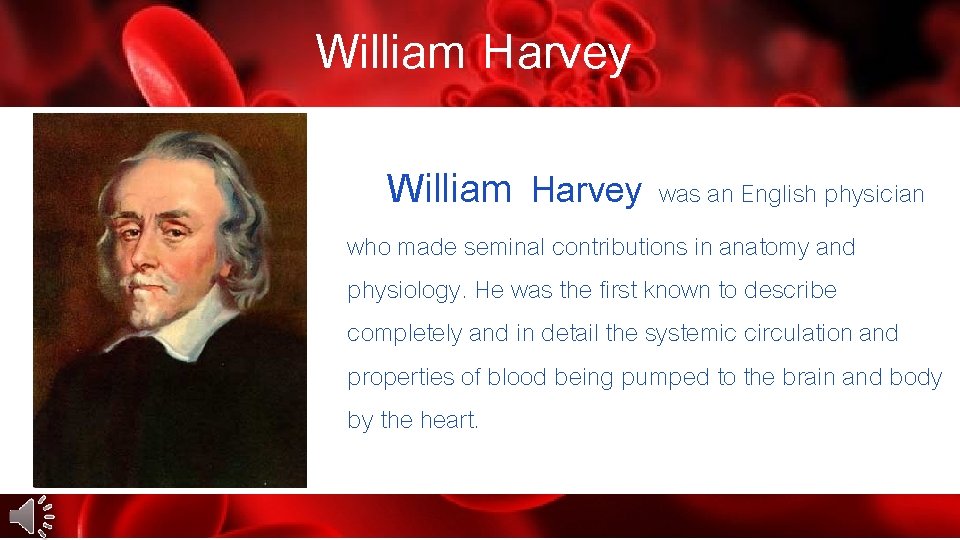 William Harvey

William Harvey was an English physician who made seminal contributions in anatomy and physiology. He was the first known to describe completely and in detail the systemic circulation and properties of blood being pumped to the brain and body by the heart.